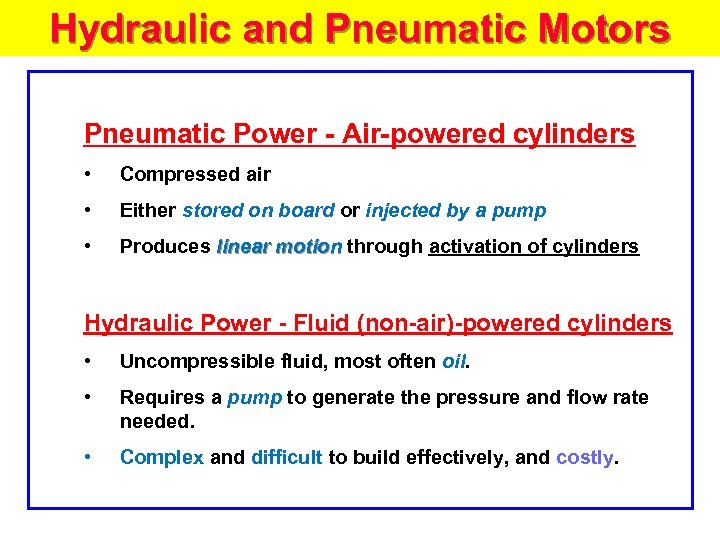 Hydraulic and Pneumatic Motors

Pneumatic Power - Air-powered cylinders

• Compressed air

• Either stored on board or injected by a pump

• Produces linear motion through activation of cylinders

Hydraulic Power - Fluid (non-air)-powered cylinders

• Uncompressible fluid, most often oil.

• Requires a pump to generate the pressure and flow rate needed.

• Complex and difficult to build effectively, and costly.